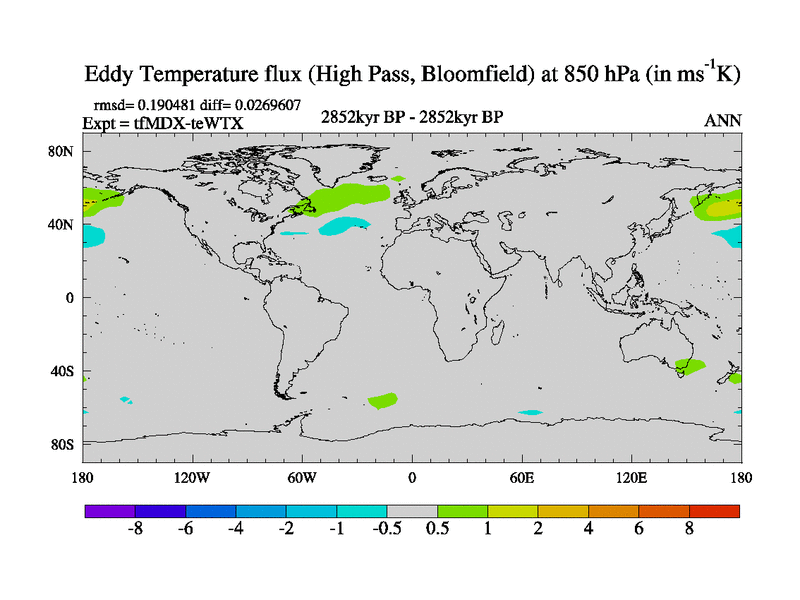 Eddy Temperature flux (High Pass, Bloomfield) at 850 hPa (in $ms^{-1}K$)

rmsd= 0.190481 diff= 0.0269607
Expt = tfMDX-teWTX

2852kyr BP - 2852kyr BP

ANN

80N
40N
0
40S
80S

180 120W 60W 0 60E 120E 180

-8 -6 -4 -2 -1 -0.5 0.5 1 2 4 6 8